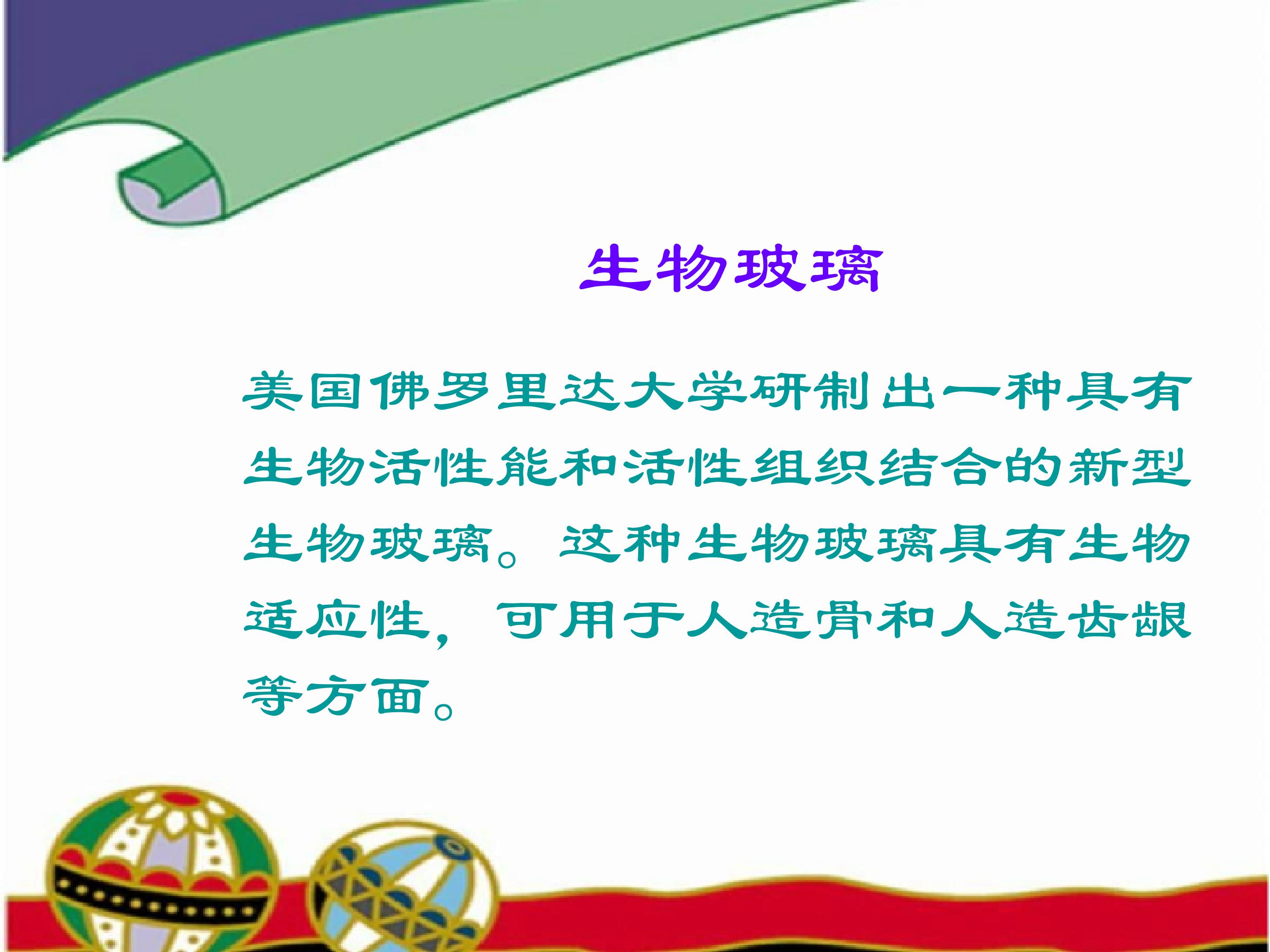 生物玻璃

美国佛罗里达大学研制出一种具有生物活性能和活性组织结合的新型生物玻璃。这种生物玻璃具有生物适应性，可用于人造骨和人造齿龈等方面。